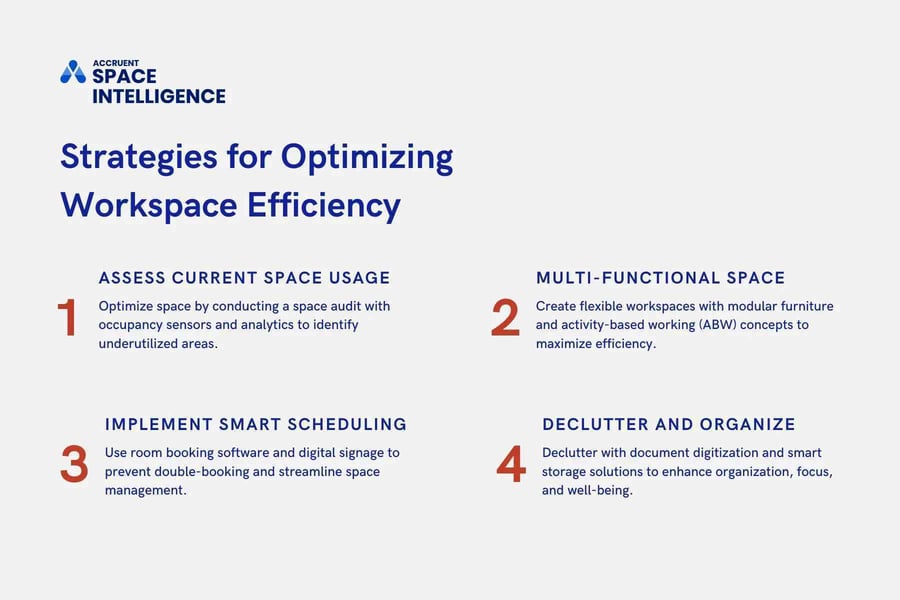 ACCRUENT
SPACE
INTELLIGENCE

Strategies for Optimizing Workspace Efficiency

1
ASSESS CURRENT SPACE USAGE
Optimize space by conducting a space audit with occupancy sensors and analytics to identify underutilized areas.

2
MULTI-FUNCTIONAL SPACE
Create flexible workspaces with modular furniture and activity-based working (ABW) concepts to maximize efficiency.

3
IMPLEMENT SMART SCHEDULING
Use room booking software and digital signage to prevent double-booking and streamline space management.

4
DECLUTTER AND ORGANIZE
Declutter with document digitization and smart storage solutions to enhance organization, focus, and well-being.